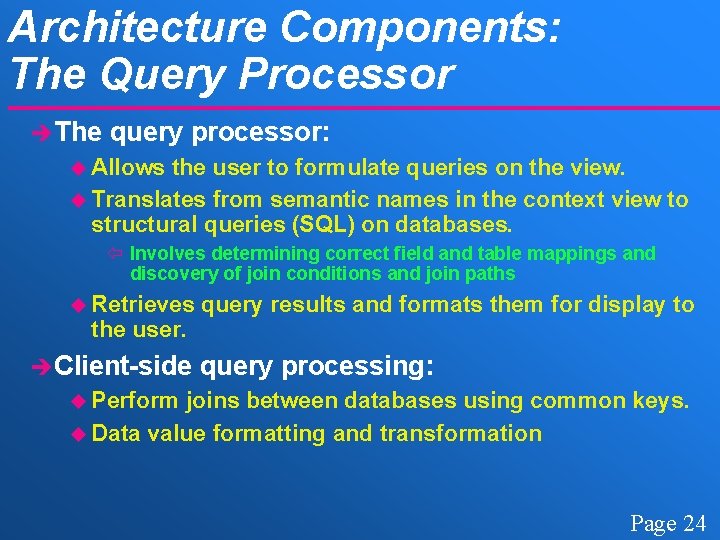 Architecture Components:
The Query Processor

The query processor:

Allows the user to formulate queries on the view.

Translates from semantic names in the context view to structural queries (SQL) on databases.

Involves determining correct field and table mappings and discovery of join conditions and join paths

Retrieves query results and formats them for display to the user.

Client-side query processing:

Perform joins between databases using common keys.

Data value formatting and transformation

Page 24